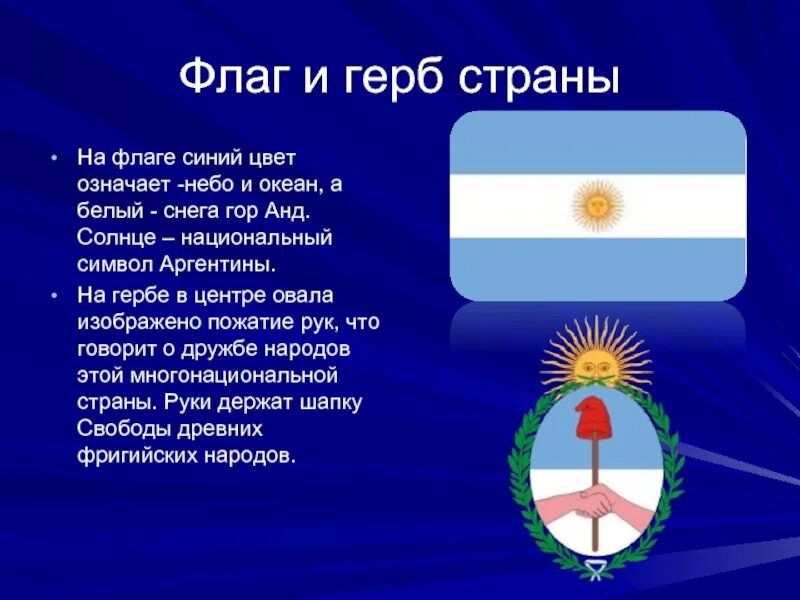 Флаг и герб страны

• На флаге синий цвет означает -небо и океан, а белый - снега гор Анд. Солнце – национальный символ Аргентины.

• На гербе в центре овала изображено пожатие рук, что говорит о дружбе народов этой многонациональной страны. Руки держат шапку Свободы древних фригийских народов.